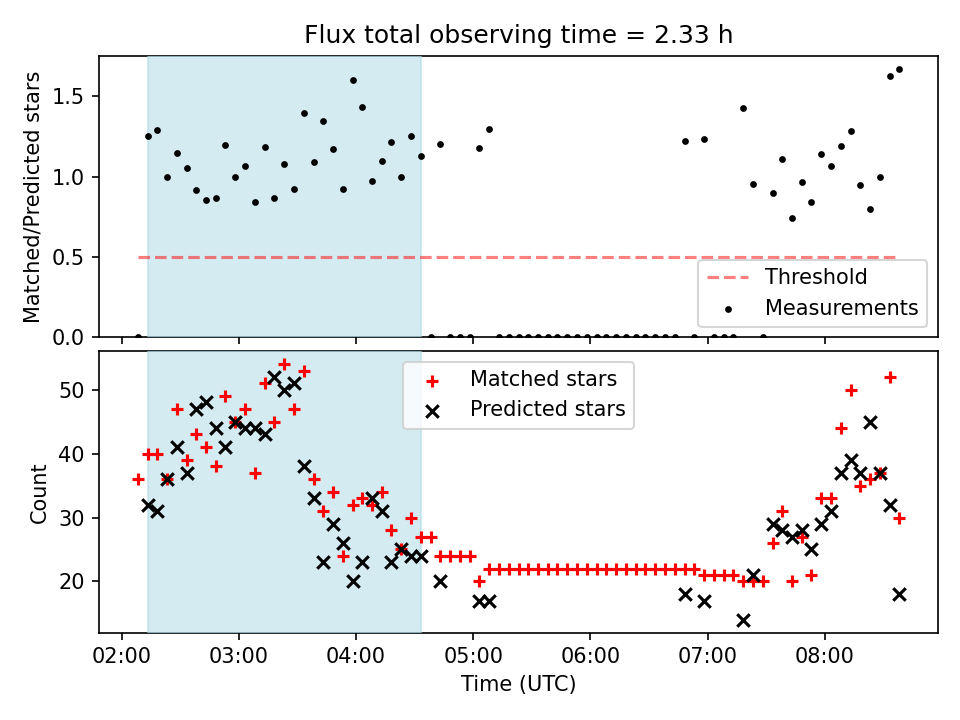 Flux total observing time = 2.33 h

Matched/Predicted stars

1.5
1.0
0.5
0.0

Threshold
Measurements

Count

50
40
30
20

Matched stars
Predicted stars

02:00 03:00 04:00 05:00 06:00 07:00 08:00

Time (UTC)